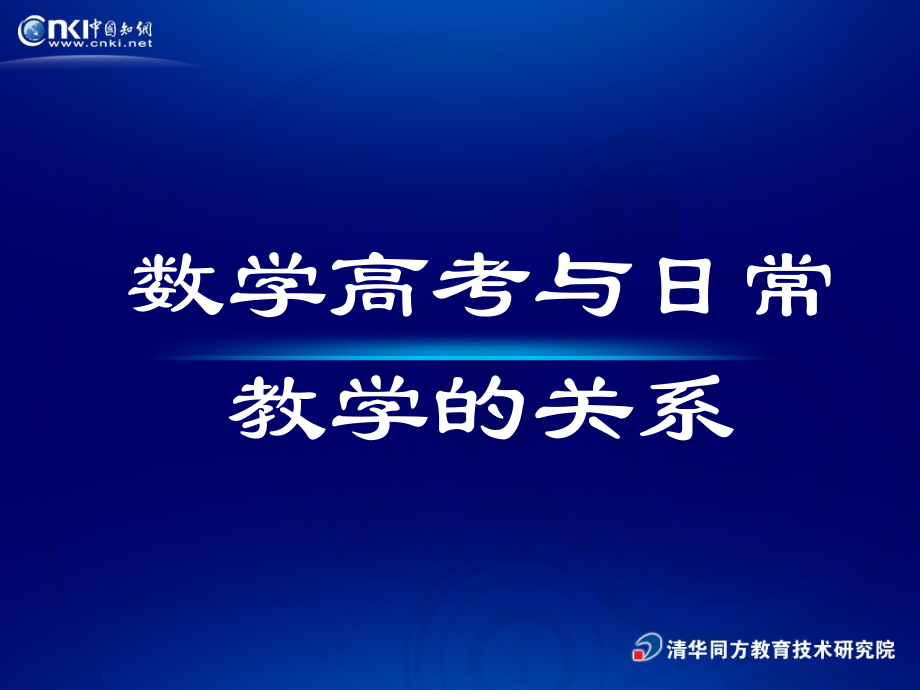 CNKI中国知网
www.cnki.net

数学高考与日常教学的关系

清华同方教育技术研究院